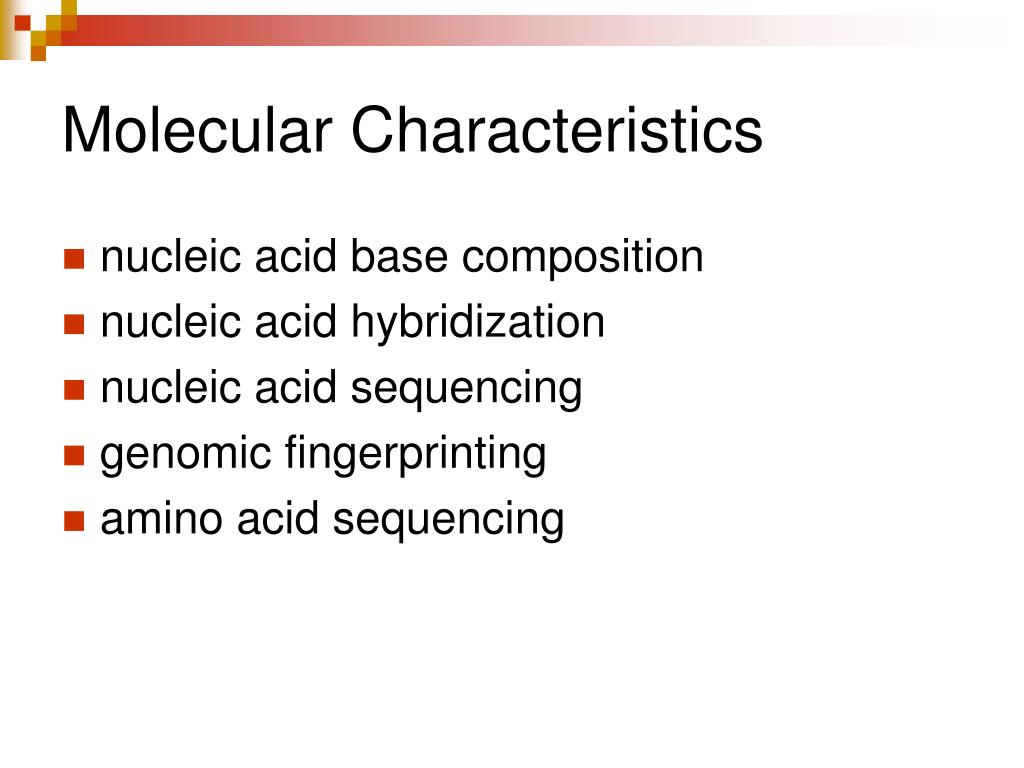 Molecular Characteristics

- nucleic acid base composition
- nucleic acid hybridization
- nucleic acid sequencing
- genomic fingerprinting
- amino acid sequencing